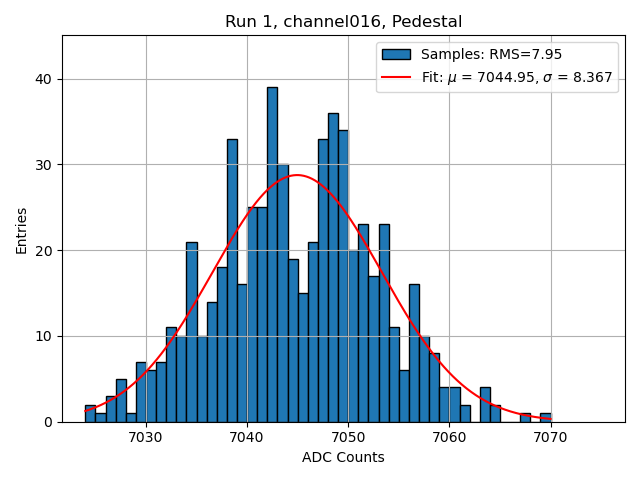 Run 1, channel016, Pedestal

Samples: RMS=7.95
Fit: $\mu$ = 7044.95, $\sigma$ = 8.367

Entries

40
30
20
10
0

7030
7040
7050
7060
7070

ADC Counts